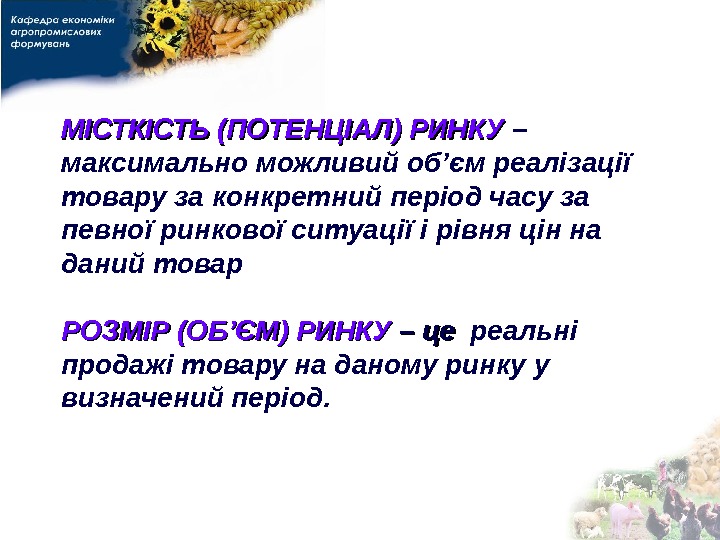 Кафедра економіки агропромислових формувань

МІСТКІСТЬ (ПОТЕНЦІАЛ) РИНКУ – максимально можливий об’єм реалізації товару за конкретний період часу за певної ринкової ситуації і рівня цін на даний товар

РОЗМІР (ОБ’ЄМ) РИНКУ – це реальні продажі товару на даному ринку у визначений період.